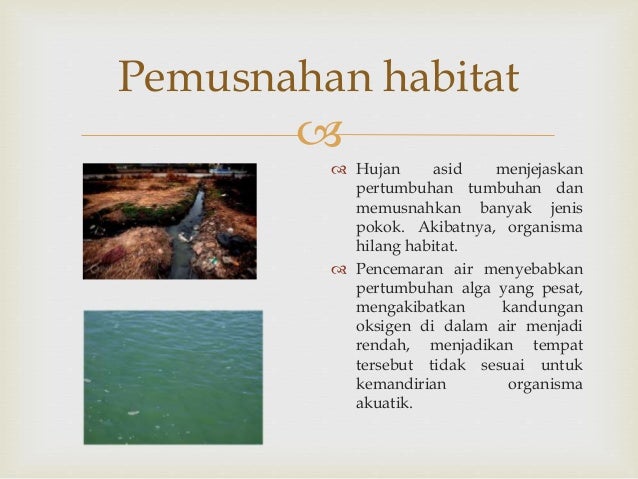 Pemusnahan habitat

Hujan asid menjejaskan pertumbuhan tumbuhan dan memusnahkan banyak jenis pokok. Akibatnya, organisma hilang habitat.

Pencemaran air menyebabkan pertumbuhan alga yang pesat, mengakibatkan kandungan oksigen di dalam air menjadi rendah, menjadikan tempat tersebut tidak sesuai untuk kemandirian organisma akuatik.